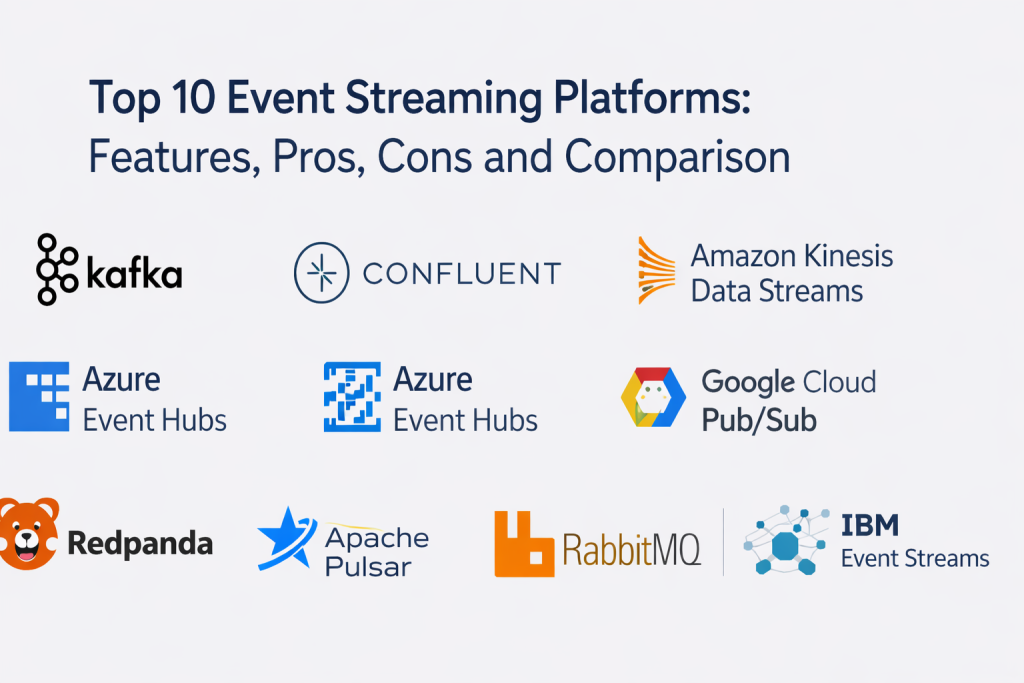 Top 10 Event Streaming Platforms:
Features, Pros, Cons and Comparison

kafka

CONFLUENT

Amazon Kinesis
Data Streams

Azure
Event Hubs

Azure
Event Hubs

Google Cloud
Pub/Sub

Redpanda

Apache
Pulsar

RabbitMQ

IBM
Event Streams